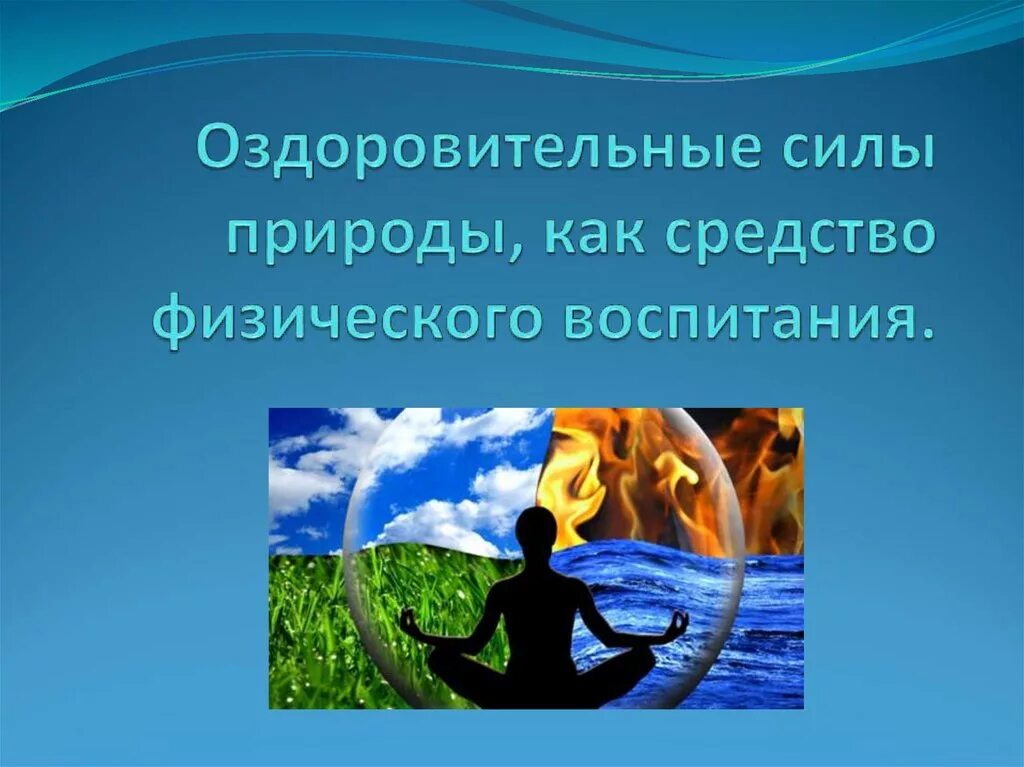 Оздоровительные силы природы, как средство физического воспитания.